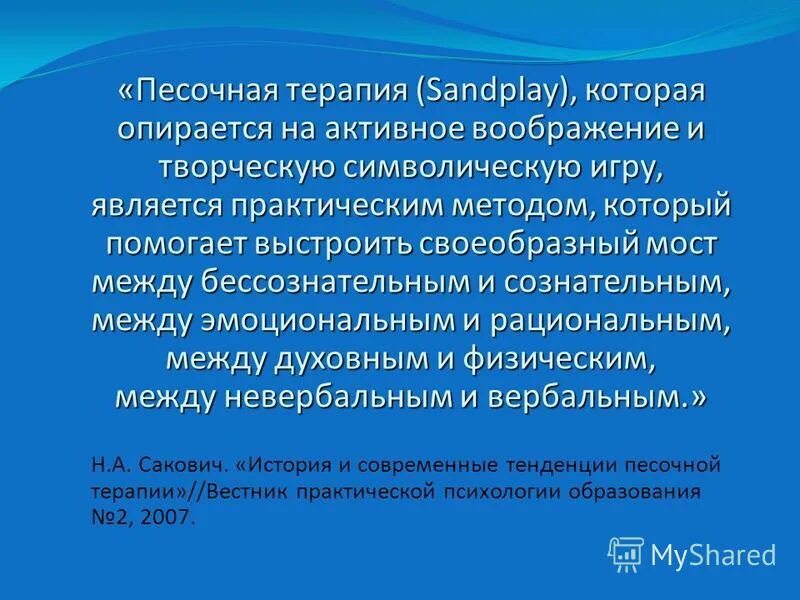 «Песочная терапия (Sandplay), которая опирается на активное воображение и творческую символическую игру, является практическим методом, который помогает выстроить своеобразный мост между бессознательным и сознательным, между эмоциональным и рациональным, между духовным и физическим, между невербальным и вербальным.»

Н.А. Сакович. «История и современные тенденции песочной терапии»//Вестник практической психологии образования №2, 2007.

MyShared